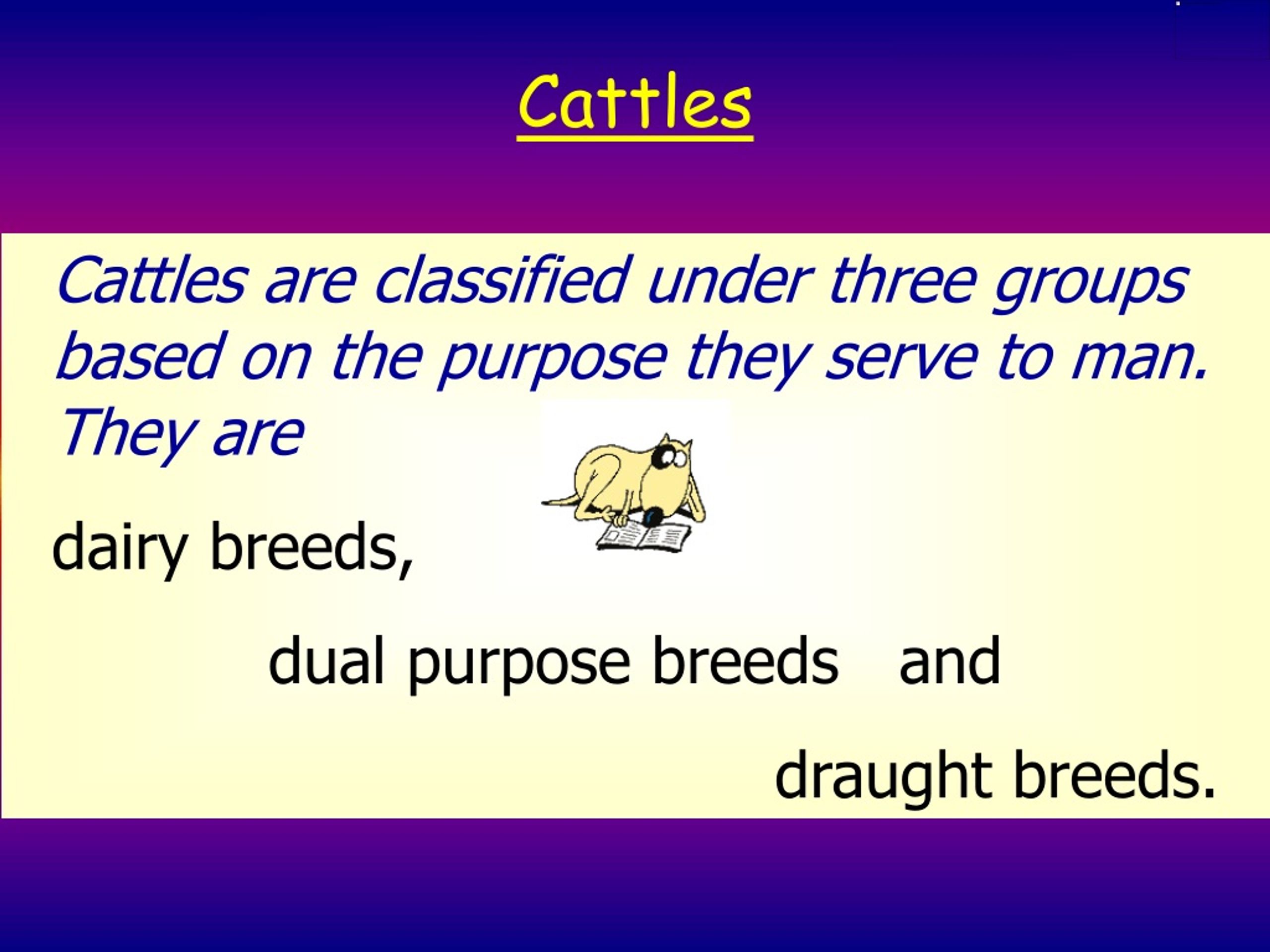 Cattles

Cattles are classified under three groups based on the purpose they serve to man. They are

dairy breeds,

dual purpose breeds and

draught breeds.